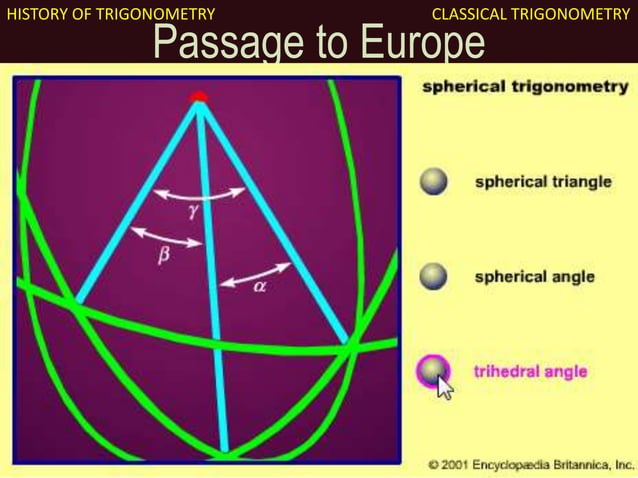 HISTORY OF TRIGONOMETRY

CLASSICAL TRIGONOMETRY

Passage to Europe

$\gamma$

$\beta$

$\alpha$

spherical trigonometry

spherical triangle

spherical angle

trihedral angle

© 2001 Encyclopædia Britannica, Inc.